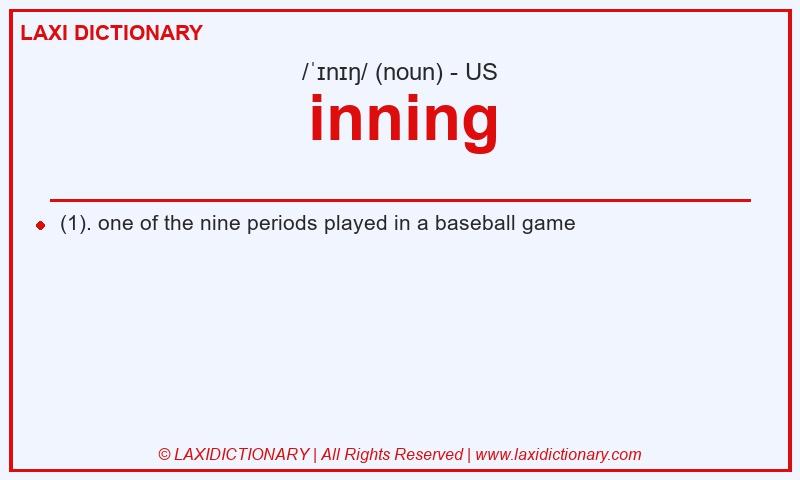 LAXI DICTIONARY

/ˈɪnɪŋ/ (noun) - US

inning

(1). one of the nine periods played in a baseball game

© LAXIDICTIONARY | All Rights Reserved | www.laxidictionary.com